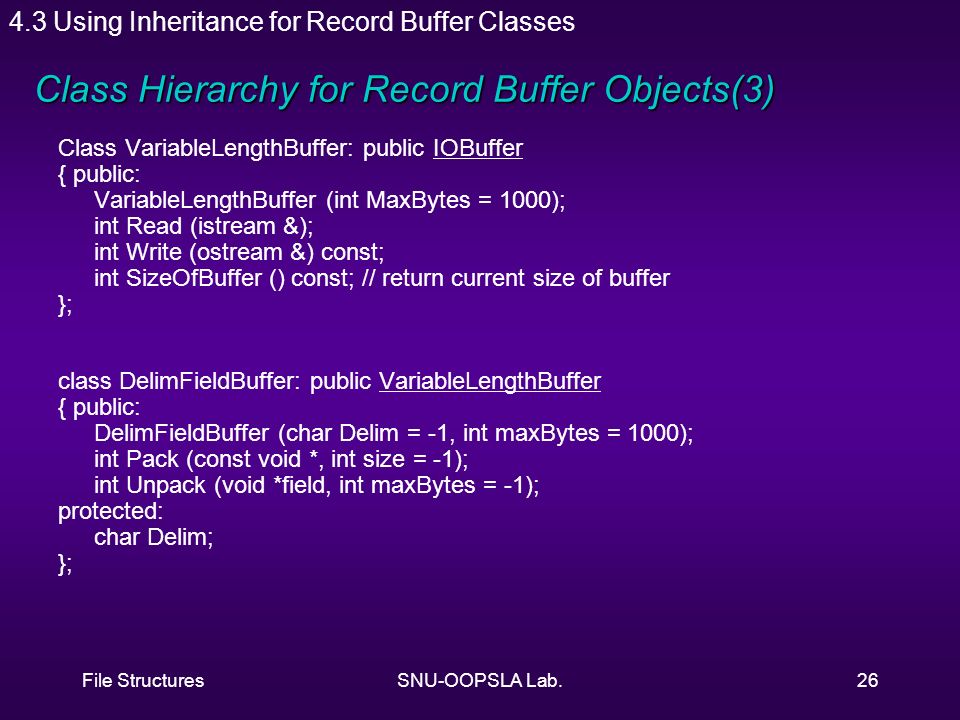 4.3 Using Inheritance for Record Buffer Classes

Class Hierarchy for Record Buffer Objects(3)

Class VariableLengthBuffer: public IOBuffer
{ public:
VariableLengthBuffer (int MaxBytes = 1000);
int Read (istream &);
int Write (ostream &) const;
int SizeOfBuffer () const; // return current size of buffer
};

class DelimFieldBuffer: public VariableLengthBuffer
{ public:
DelimFieldBuffer (char Delim = -1, int maxBytes = 1000);
int Pack (const void *, int size = -1);
int Unpack (void *field, int maxBytes = -1);
protected:
char Delim;
};

File Structures

SNU-OOPSLA Lab.

26